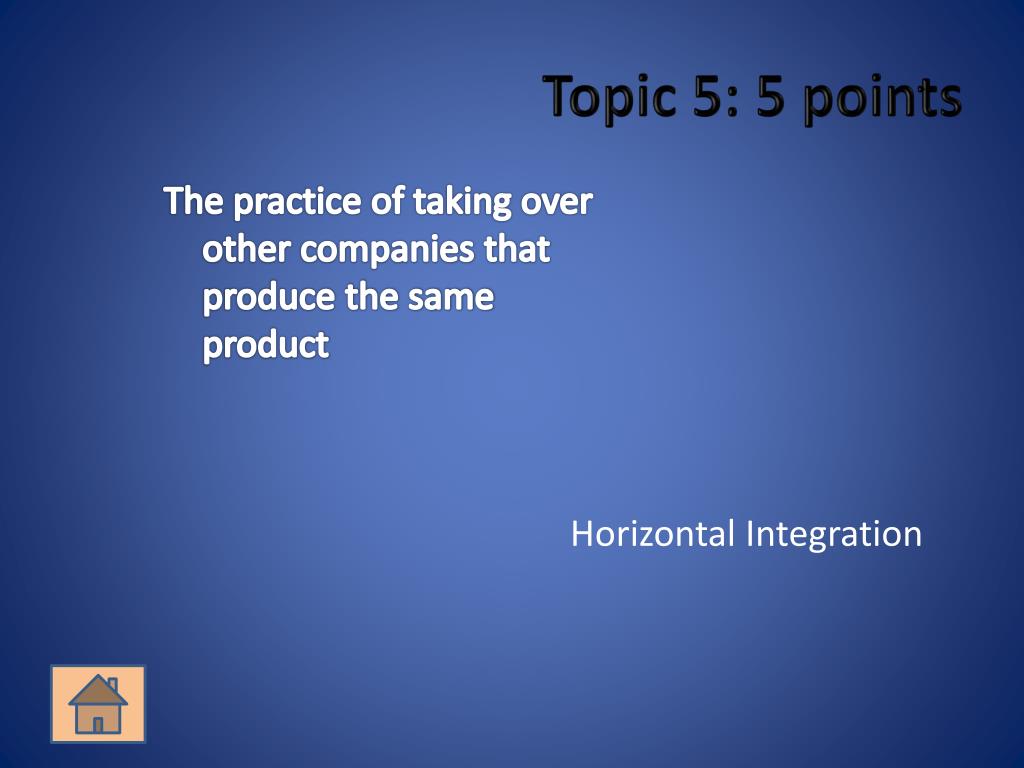 Topic 5: 5 points

The practice of taking over other companies that produce the same product

Horizontal Integration